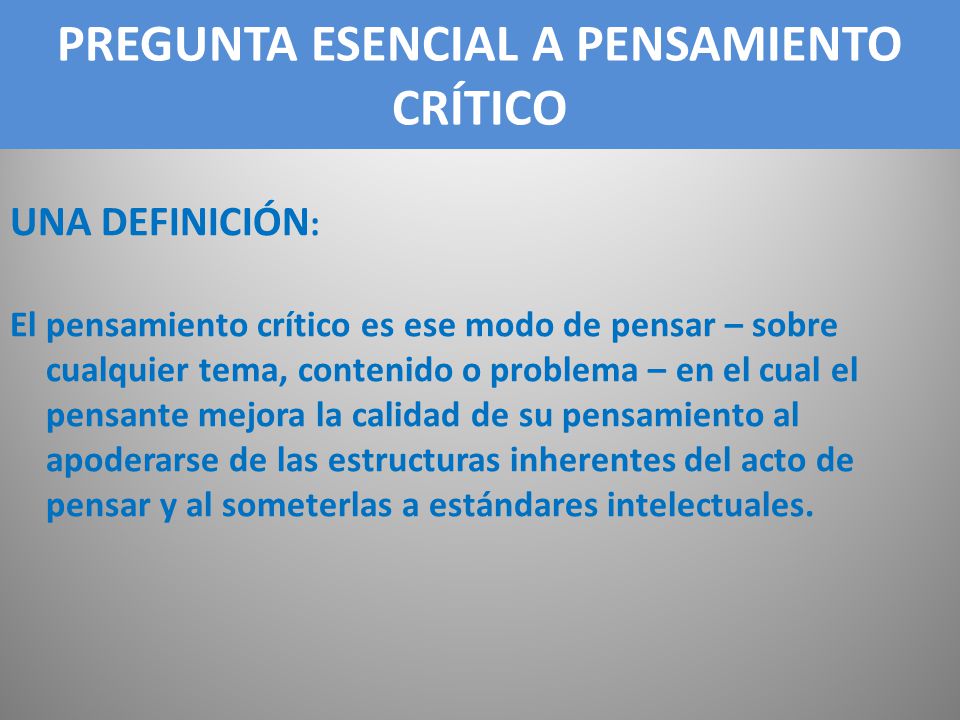 PREGUNTA ESENCIAL A PENSAMIENTO CRÍTICO

UNA DEFINICIÓN:

El pensamiento crítico es ese modo de pensar – sobre cualquier tema, contenido o problema – en el cual el pensante mejora la calidad de su pensamiento al apoderarse de las estructuras inherentes del acto de pensar y al someterlas a estándares intelectuales.